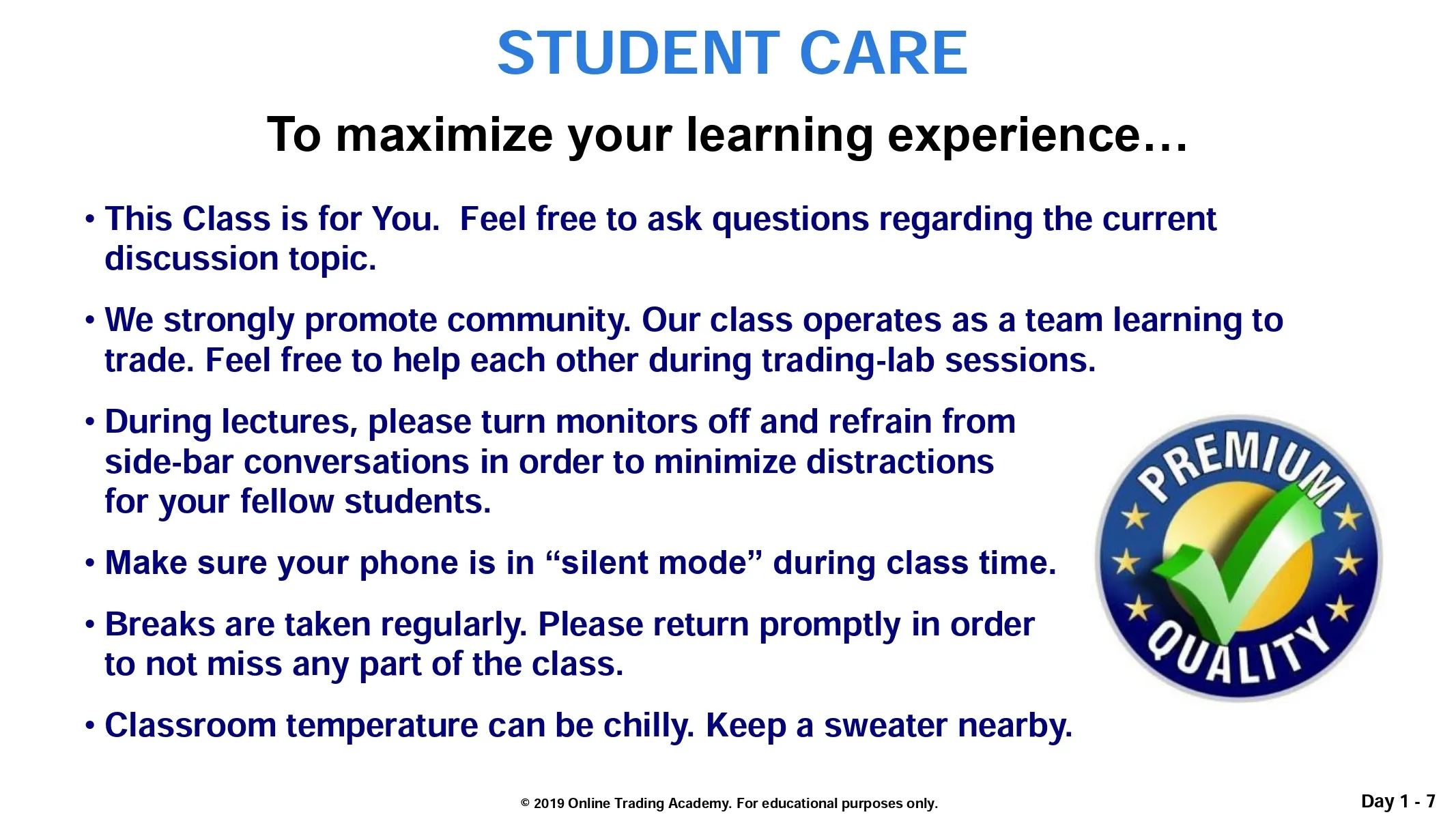 STUDENT CARE

To maximize your learning experience…

• This Class is for You. Feel free to ask questions regarding the current discussion topic.

• We strongly promote community. Our class operates as a team learning to trade. Feel free to help each other during trading-lab sessions.

• During lectures, please turn monitors off and refrain from side-bar conversations in order to minimize distractions for your fellow students.

• Make sure your phone is in “silent mode” during class time.

• Breaks are taken regularly. Please return promptly in order to not miss any part of the class.

• Classroom temperature can be chilly. Keep a sweater nearby.

PREMIUM QUALITY

© 2019 Online Trading Academy. For educational purposes only.

Day 1 - 7